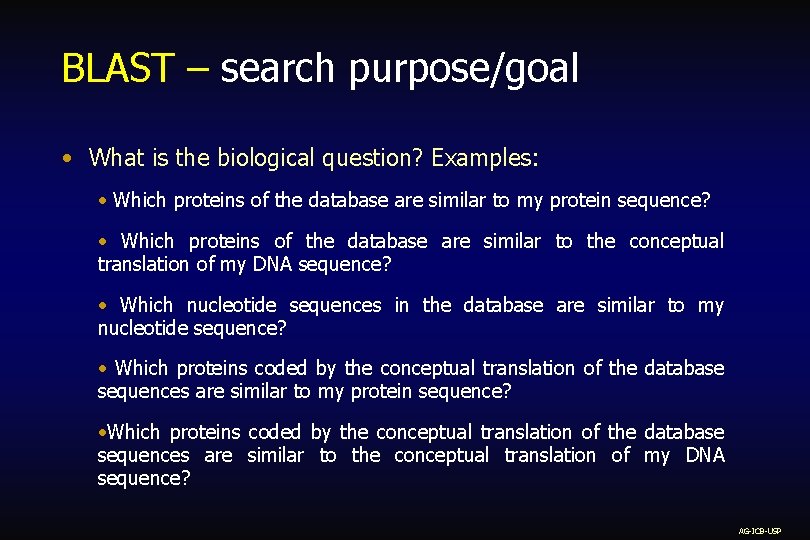 BLAST – search purpose/goal

• What is the biological question? Examples:

• Which proteins of the database are similar to my protein sequence?

• Which proteins of the database are similar to the conceptual translation of my DNA sequence?

• Which nucleotide sequences in the database are similar to my nucleotide sequence?

• Which proteins coded by the conceptual translation of the database sequences are similar to my protein sequence?

•Which proteins coded by the conceptual translation of the database sequences are similar to the conceptual translation of my DNA sequence?

AG-ICB-USP